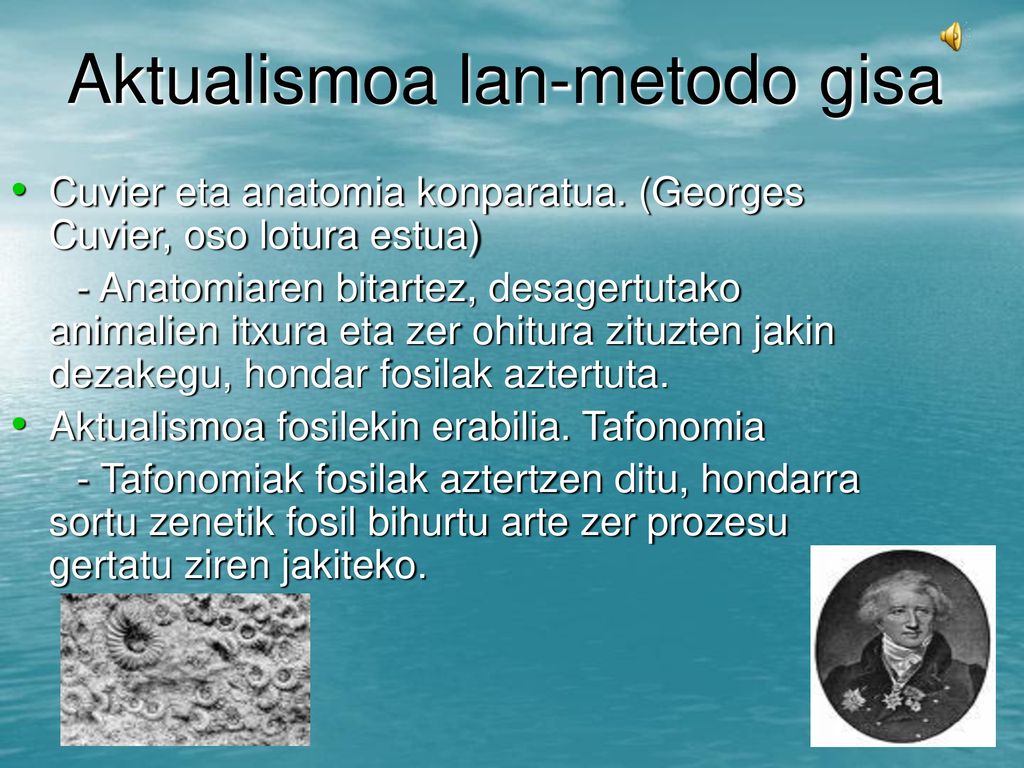 Aktualismoa lan-metodo gisa

• Cuvier eta anatomia konparatua. (Georges Cuvier, oso lotura estua)

- Anatomiaren bitartez, desagertutako animalien itxura eta zer ohitura zituzten jakin dezakegu, hondar fosilak aztertuta.

• Aktualismoa fosilekin erabilia. Tafonomia

- Tafonomiak fosilak aztertzen ditu, hondarra sortu zenetik fosil bihurtu arte zer prozesu gertatu ziren jakiteko.